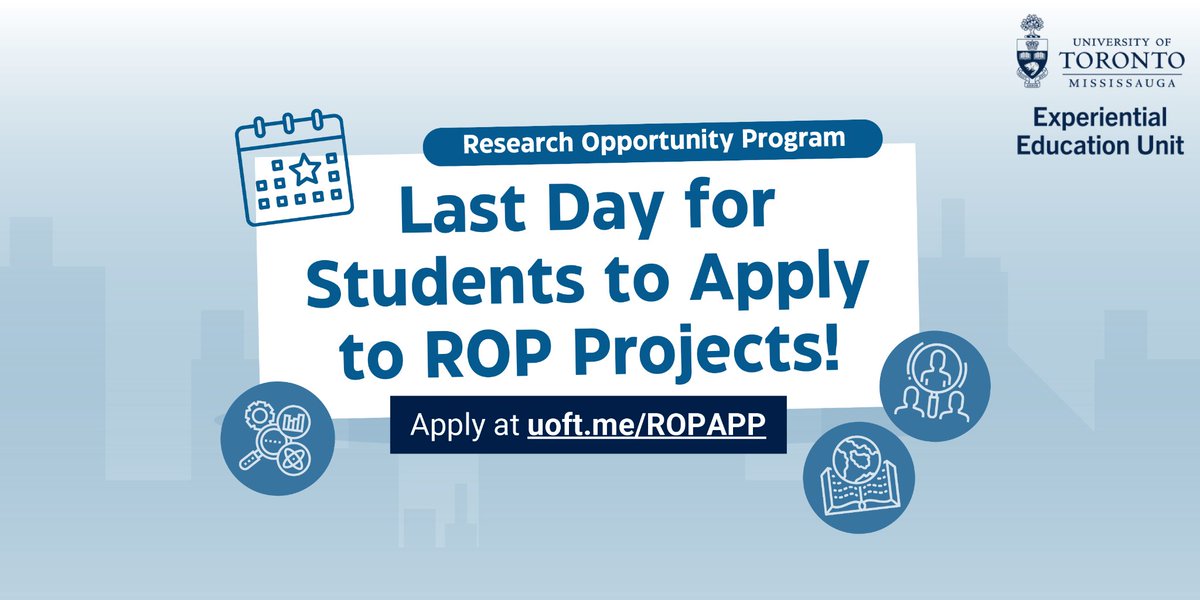 UNIVERSITY OF
TORONTO
MISSISSAUGA
Experiential Education Unit

Research Opportunity Program

Last Day for Students to Apply to ROP Projects!

Apply at uoft.me/ROPAPP